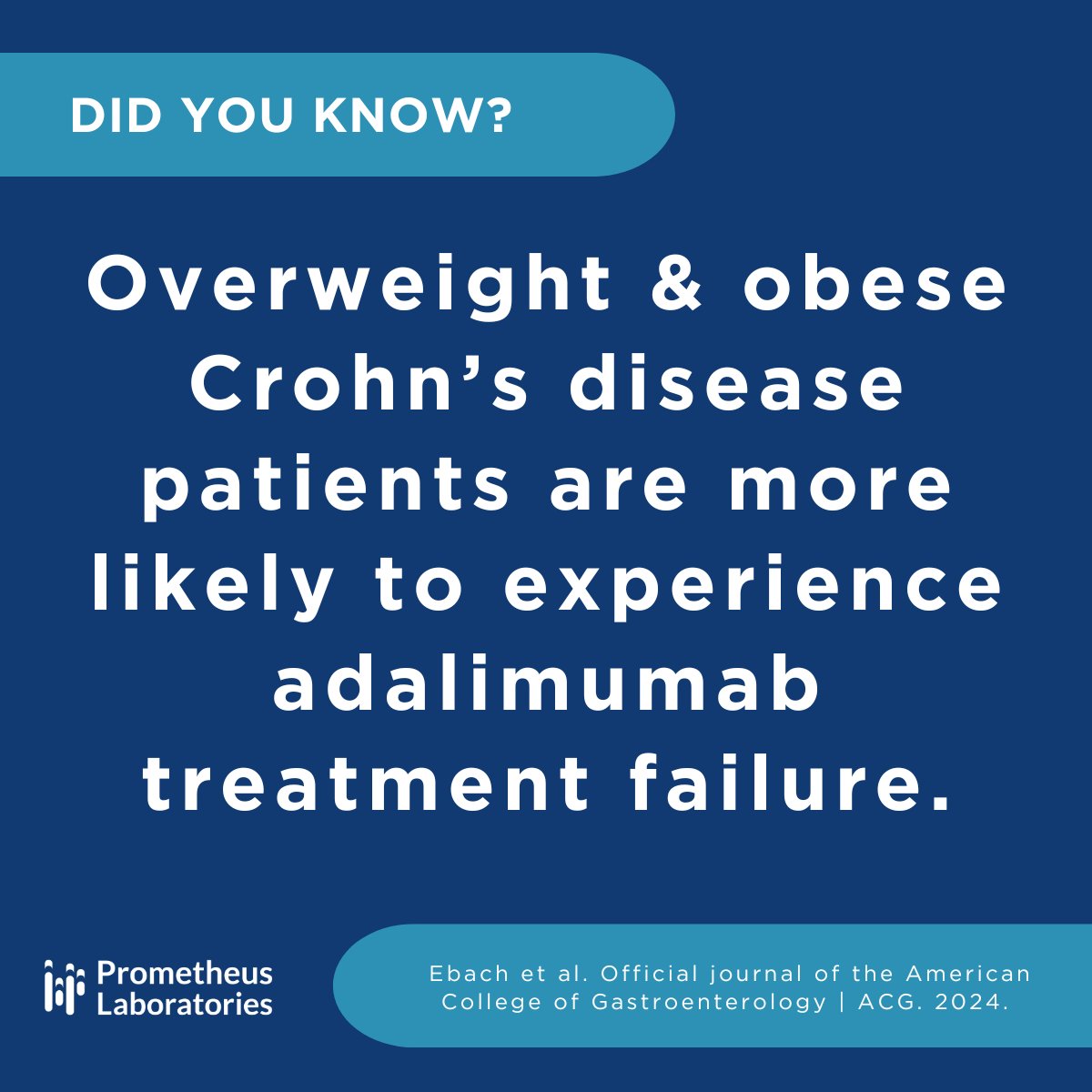 DID YOU KNOW?

Overweight & obese Crohn’s disease patients are more likely to experience adalimumab treatment failure.

Prometheus Laboratories

Ebach et al. Official journal of the American College of Gastroenterology | ACG. 2024.